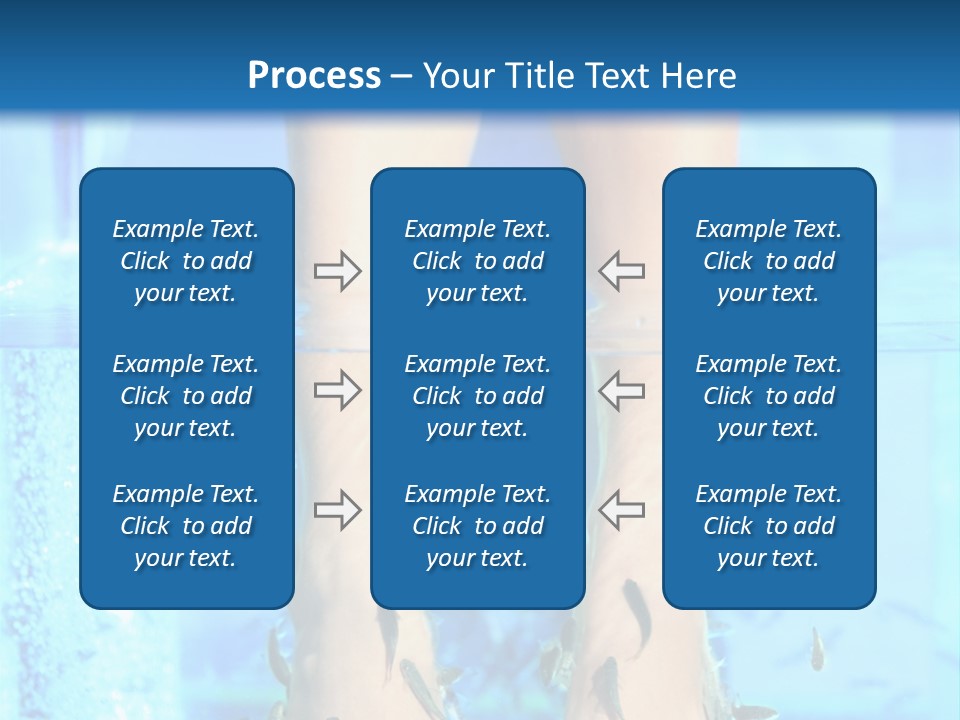 Process – Your Title Text Here

Example Text. Click to add your text.

Example Text. Click to add your text.

Example Text. Click to add your text.

Example Text. Click to add your text.

Example Text. Click to add your text.

Example Text. Click to add your text.

Example Text. Click to add your text.

Example Text. Click to add your text.

Example Text. Click to add your text.